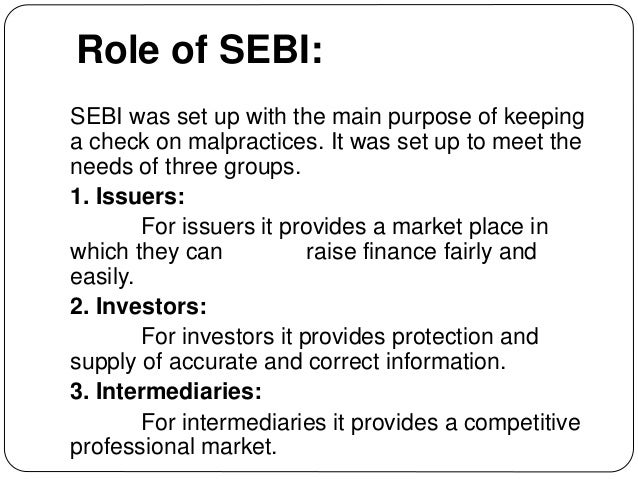 Role of SEBI:

SEBI was set up with the main purpose of keeping a check on malpractices. It was set up to meet the needs of three groups.

1. Issuers:

For issuers it provides a market place in which they can raise finance fairly and easily.

2. Investors:

For investors it provides protection and supply of accurate and correct information.

3. Intermediaries:

For intermediaries it provides a competitive professional market.